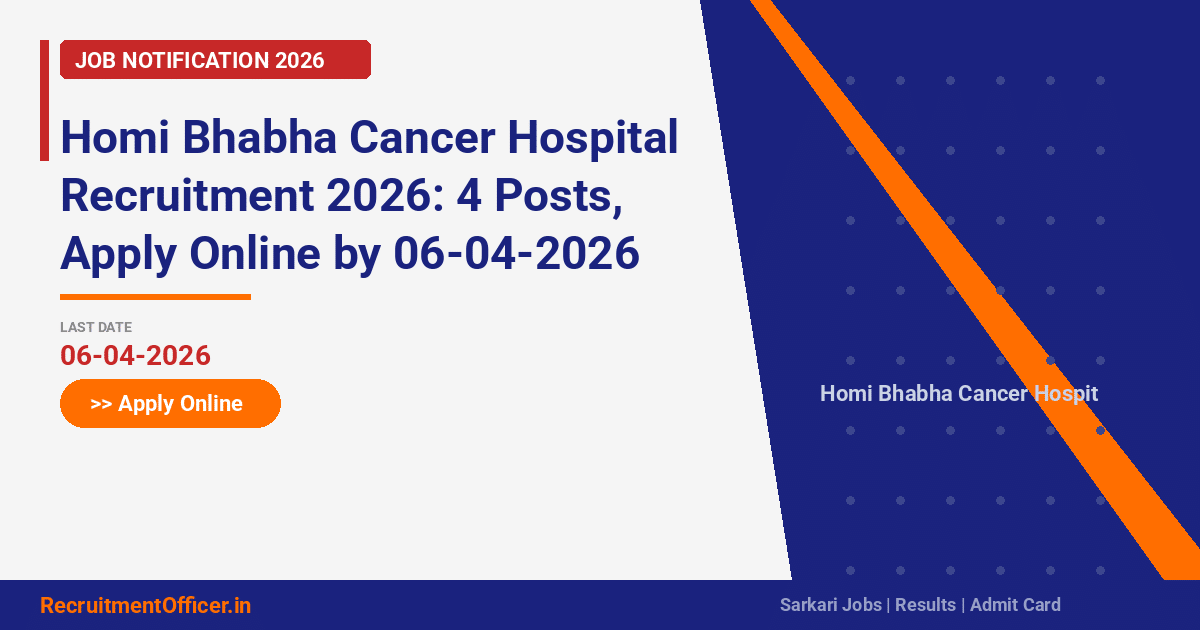 JOB NOTIFICATION 2026

Homi Bhabha Cancer Hospital Recruitment 2026: 4 Posts, Apply Online by 06-04-2026

LAST DATE
06-04-2026

>> Apply Online

Homi Bhabha Cancer Hospit

RecruitmentOfficer.in

Sarkari Jobs | Results | Admit Card